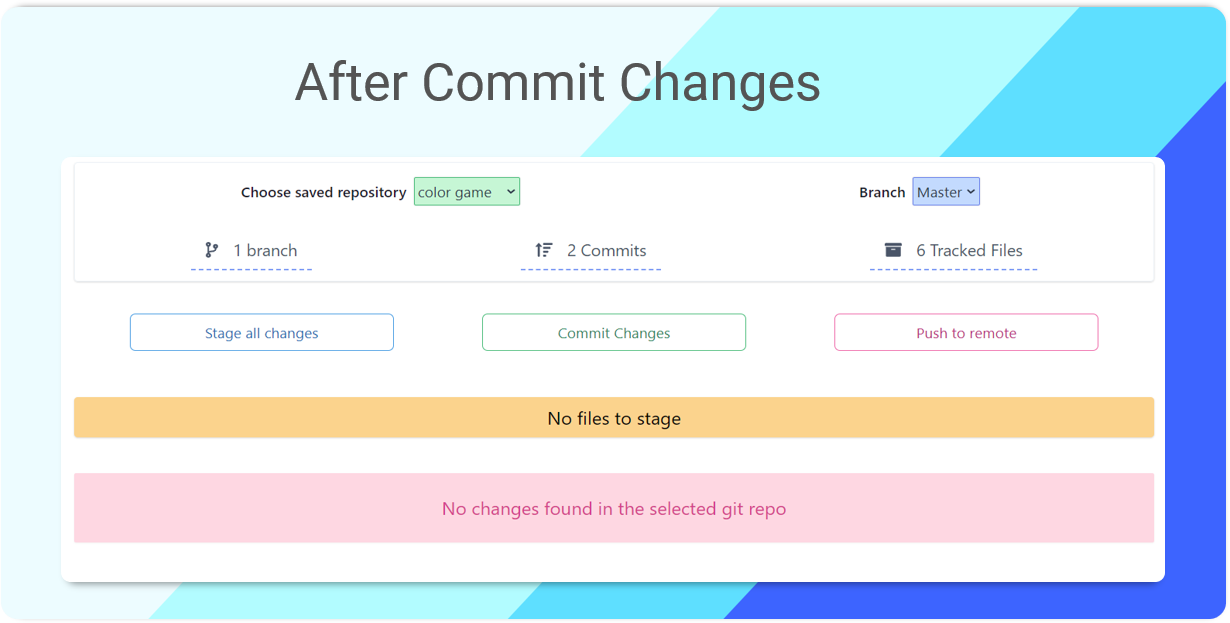 After Commit Changes

Choose saved repository color game

Branch Master

1 branch

2 Commits

6 Tracked Files

Stage all changes

Commit Changes

Push to remote

No files to stage

No changes found in the selected git repo